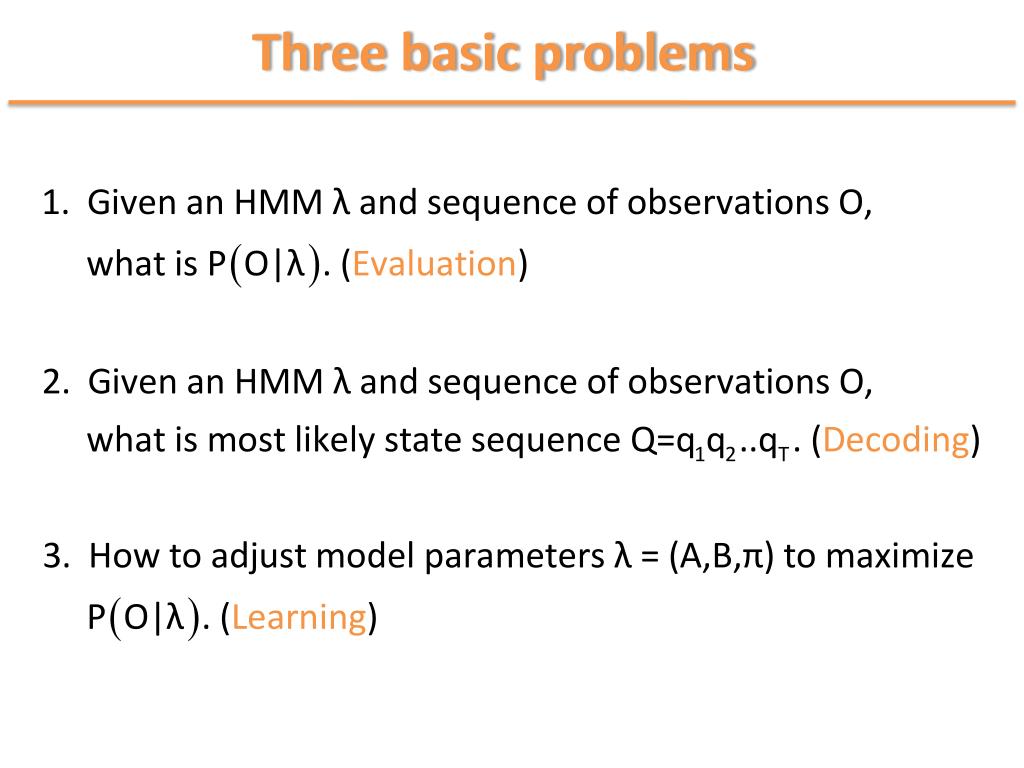 Three basic problems

1. Given an HMM λ and sequence of observations O, what is $P(O|\lambda)$. (Evaluation)

2. Given an HMM λ and sequence of observations O, what is most likely state sequence $Q=q_1q_2..q_T$. (Decoding)

3. How to adjust model parameters λ = (A,B,π) to maximize $P(O|\lambda)$. (Learning)